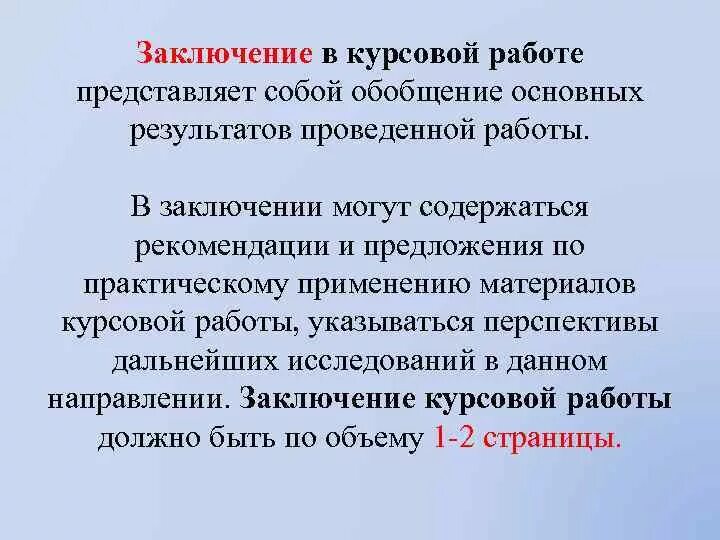 Заключение в курсовой работе представляет собой обобщение основных результатов проведенной работы.

В заключении могут содержаться рекомендации и предложения по практическому применению материалов курсовой работы, указываться перспективы дальнейших исследований в данном направлении. Заключение курсовой работы должно быть по объему 1-2 страницы.